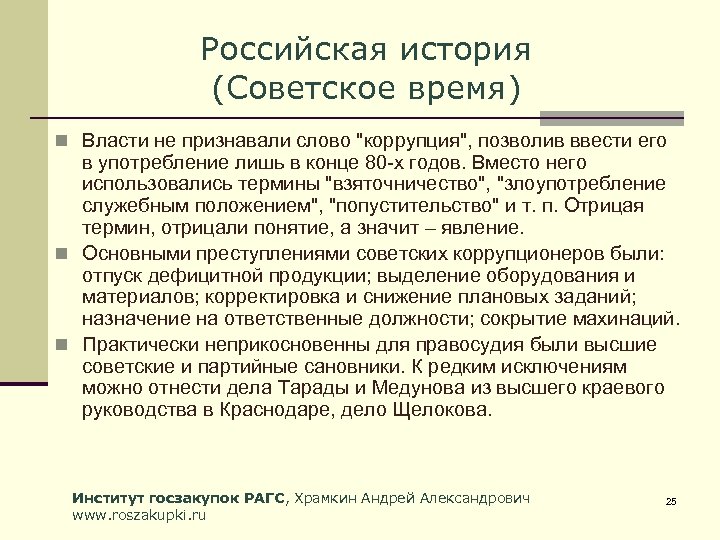 Российская история
(Советское время)

Власти не признавали слово "коррупция", позволив ввести его в употребление лишь в конце 80-х годов. Вместо него использовались термины "взяточничество", "злоупотребление служебным положением", "попустительство" и т. п. Отрицая термин, отрицали понятие, а значит – явление.

Основными преступлениями советских коррупционеров были: отпуск дефицитной продукции; выделение оборудования и материалов; корректировка и снижение плановых заданий; назначение на ответственные должности; сокрытие махинаций.

Практически неприкосновенны для правосудия были высшие советские и партийные сановники. К редким исключениям можно отнести дела Тарады и Медунова из высшего краевого руководства в Краснодаре, дело Щелокова.

Институт госзакупок РАГС, Храмкин Андрей Александрович
www.roszakupki.ru

25